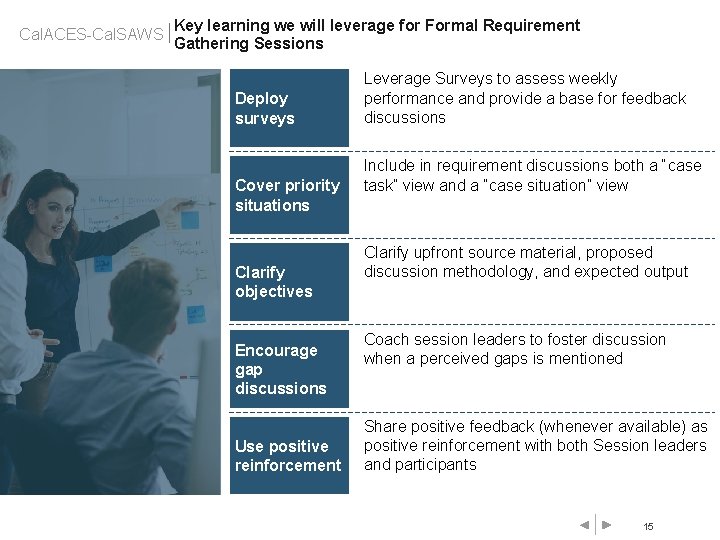 CalACES-CalSAWS | Key learning we will leverage for Formal Requirement Gathering Sessions

Deploy surveys

Leverage Surveys to assess weekly performance and provide a base for feedback discussions

Cover priority situations

Include in requirement discussions both a "case task" view and a "case situation" view

Clarify objectives

Clarify upfront source material, proposed discussion methodology, and expected output

Encourage gap discussions

Coach session leaders to foster discussion when a perceived gaps is mentioned

Use positive reinforcement

Share positive feedback (whenever available) as positive reinforcement with both Session leaders and participants

15